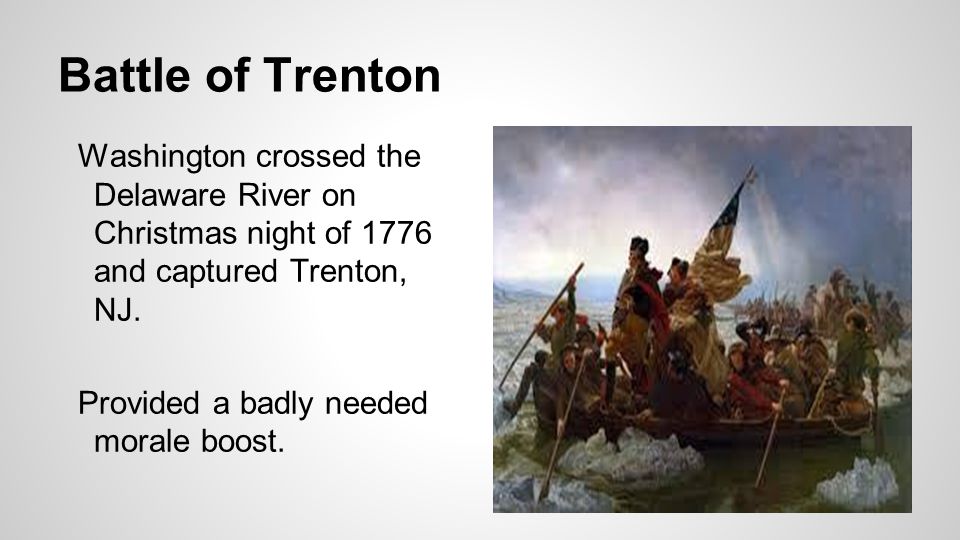 Battle of Trenton

Washington crossed the Delaware River on Christmas night of 1776 and captured Trenton, NJ.

Provided a badly needed morale boost.